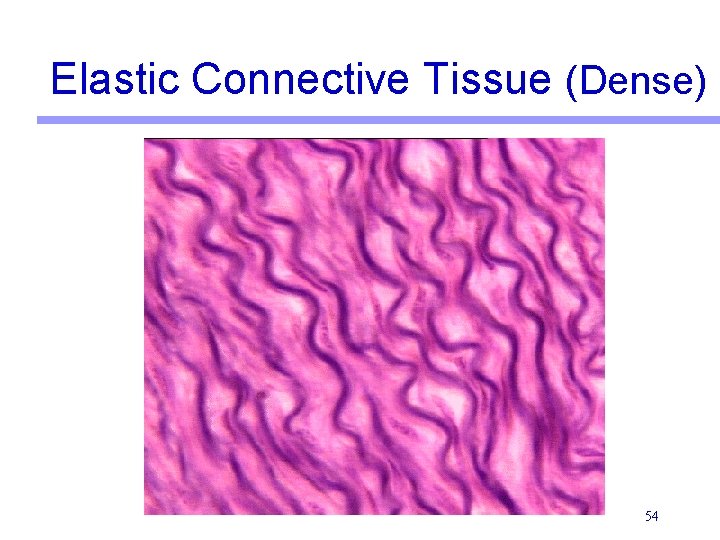 Elastic Connective Tissue (Dense)

54